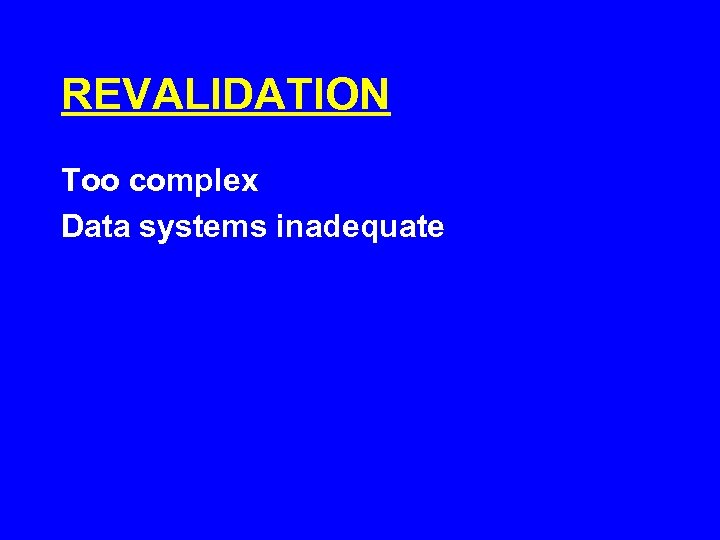 REVALIDATION

Too complex

Data systems inadequate